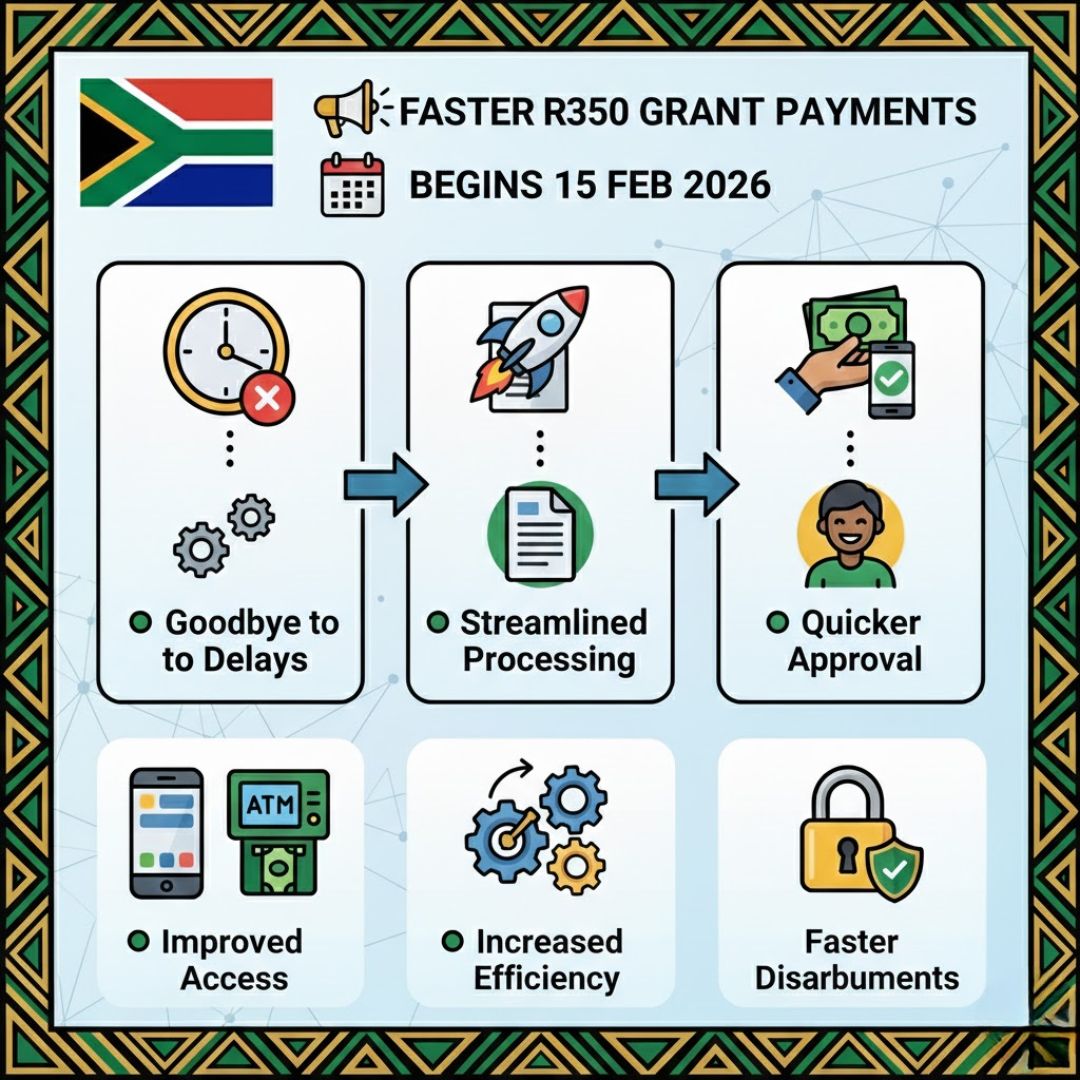 FASTER R350 GRANT PAYMENTS

BEGINS 15 FEB 2026

Goodbye to to Delays

Streamlined Processing

Quicker Approval

ATM

Improved Access

Increased Efficiency

Faster Disarbuments